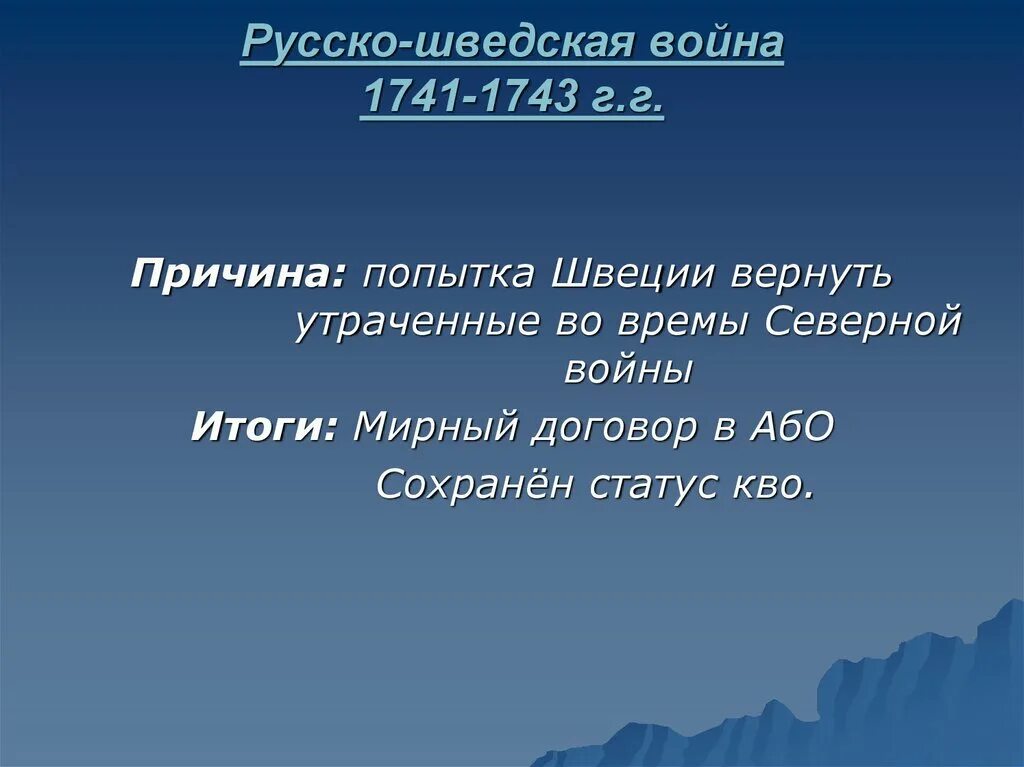 Русско-шведская война 1741-1743 г.г.

Причина: попытка Швеции вернуть утраченные во времы Северной войны

Итоги: Мирный договор в АбО

Сохранён статус кво.